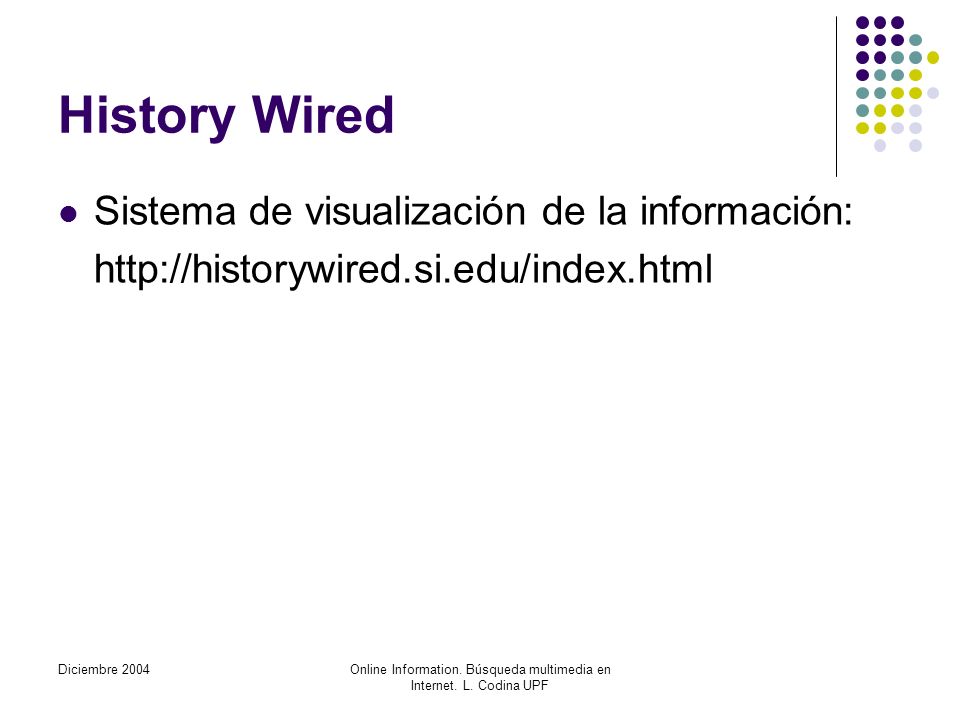 History Wired

Sistema de visualización de la información: http://historywired.si.edu/index.html

Diciembre 2004

Online Information. Búsqueda multimedia en Internet. L. Codina UPF